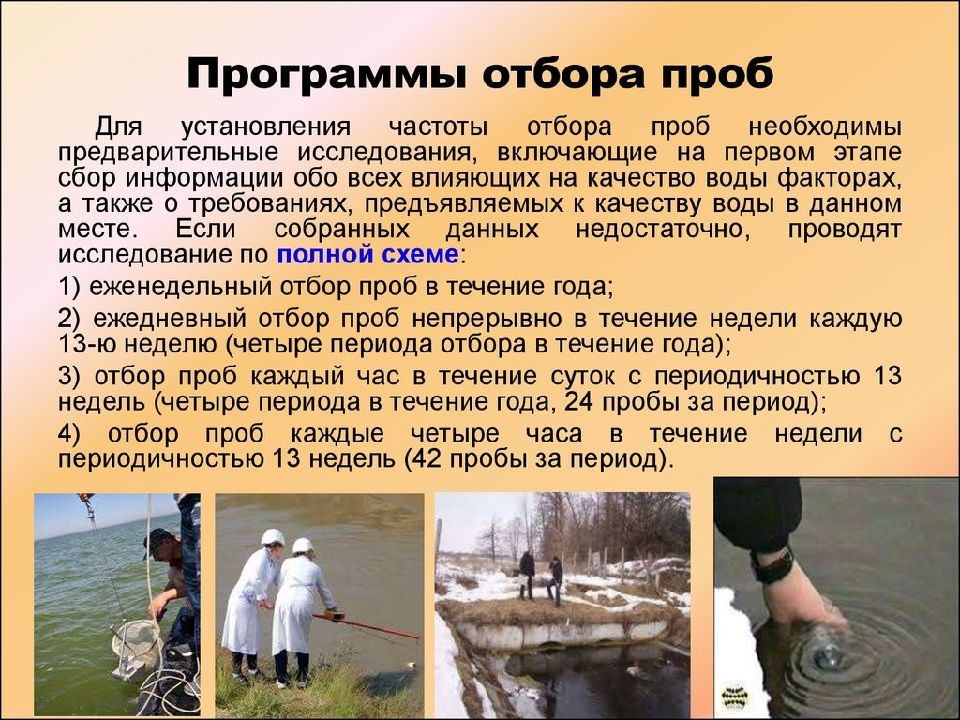 Программы отбора проб

Для установления частоты отбора проб необходимы предварительные исследования, включающие на первом этапе сбор информации обо всех влияющих на качество воды факторах, а также о требованиях, предъявляемых к качеству воды в данном месте. Если собранных данных недостаточно, проводят исследование по полной схеме:

1) еженедельный отбор проб в течение года;

2) ежедневный отбор проб непрерывно в течение недели каждую 13-ю неделю (четыре периода отбора в течение года);

3) отбор проб каждый час в течение суток с периодичностью 13 недель (четыре периода в течение года, 24 пробы за период);

4) отбор проб каждые четыре часа в течение недели с периодичностью 13 недель (42 пробы за период).